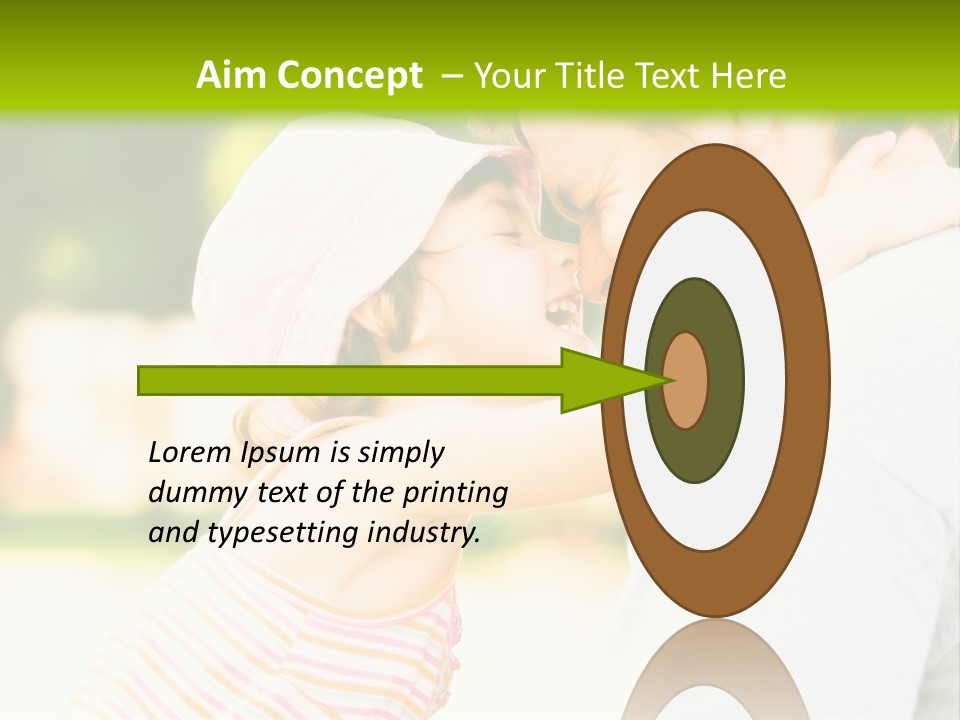 Aim Concept – Your Title Text Here

Lorem Ipsum is simply dummy text of the printing and typesetting industry.